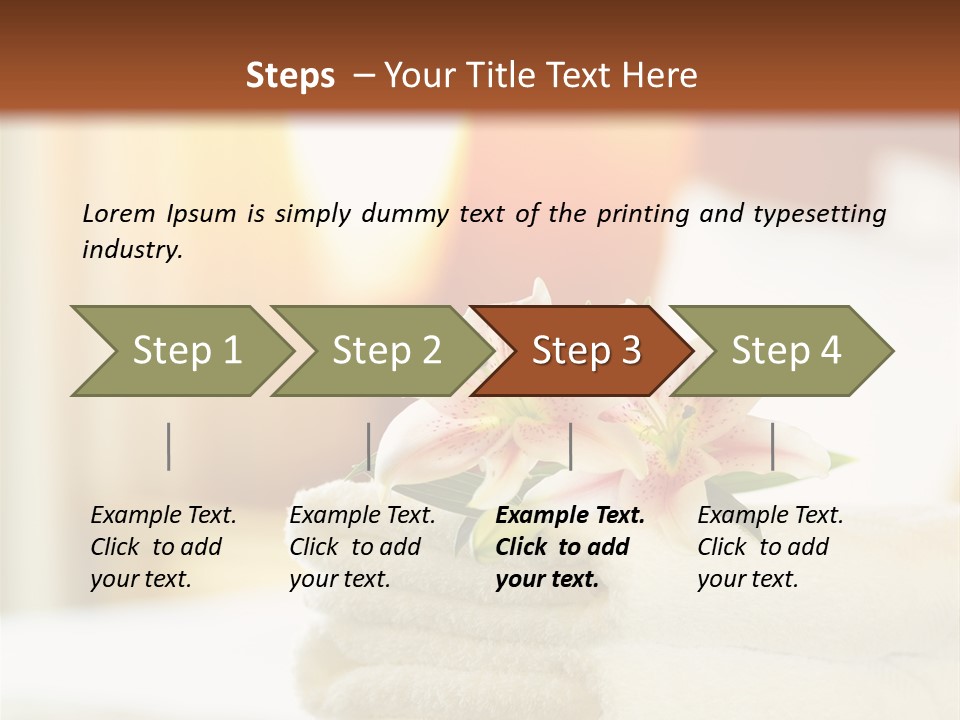 Steps – Your Title Text Here

Lorem Ipsum is simply dummy text of the printing and typesetting industry.

Step 1

Step 2

Step 3

Step 4

Example Text. Click to add your text.

Example Text. Click to add your text.

Example Text. Click to add your text.

Example Text. Click to add your text.